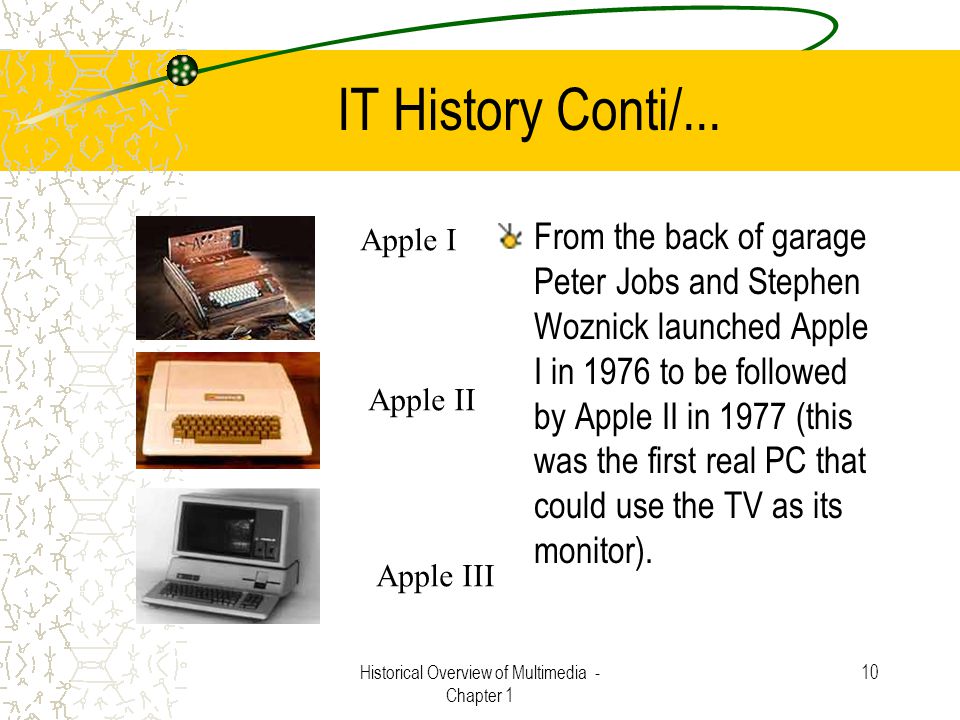 IT History Conti/...

Apple I

Apple II

Apple III

From the back of garage Peter Jobs and Stephen Woznick launched Apple I in 1976 to be followed by Apple II in 1977 (this was the first real PC that could use the TV as its monitor).

Historical Overview of Multimedia - Chapter 1

10